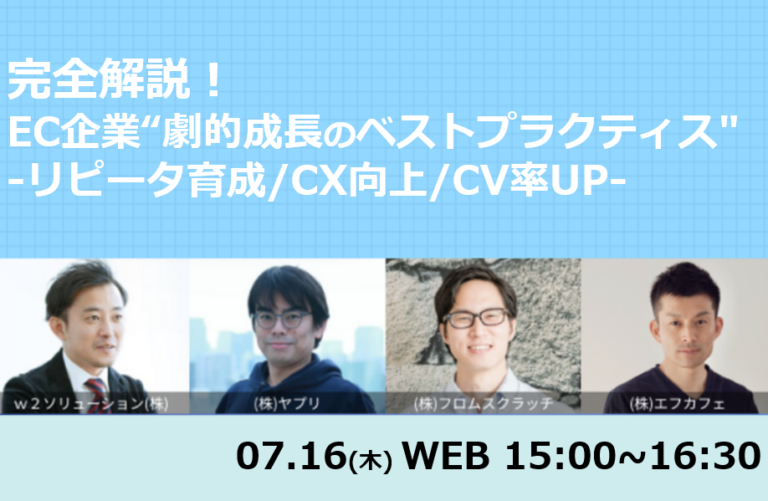 完全解説！
EC企業“劇的成長のベストプラクティス"
-リピータ育成/CX向上/CV率UP-

w2ソリューション(株)

(株)ヤプリ

(株)フロムスクラッチ

(株)エフカフェ

07.16(木) WEB 15:00~16:30